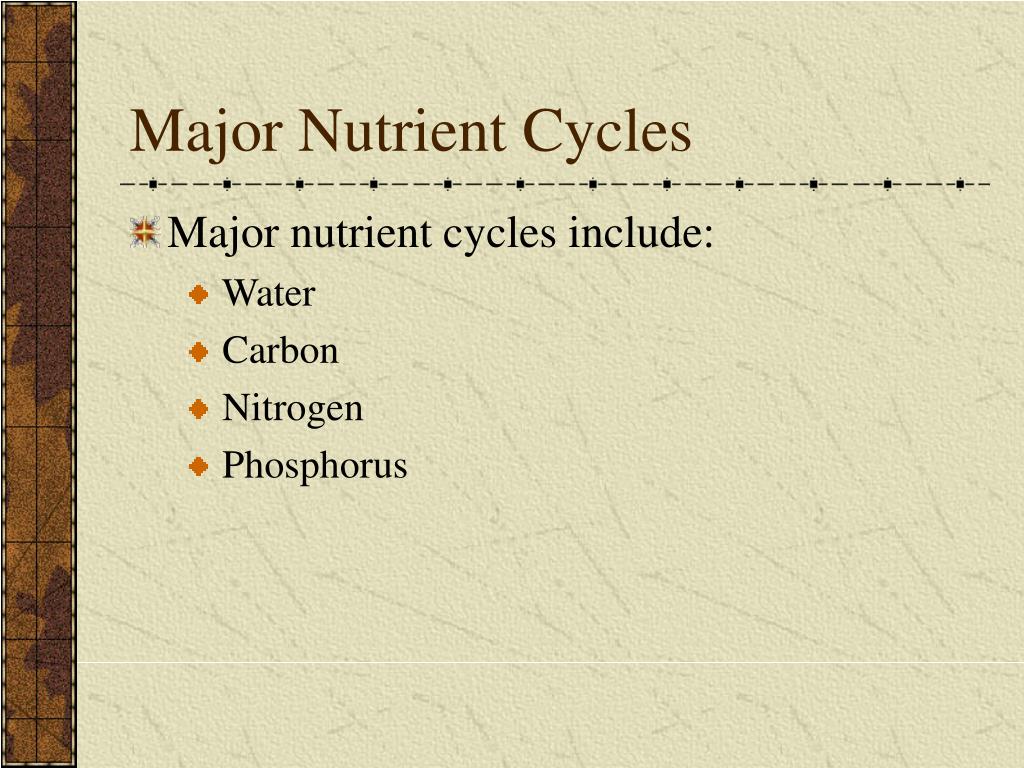 Major Nutrient Cycles

Major nutrient cycles include:

Water

Carbon

Nitrogen

Phosphorus